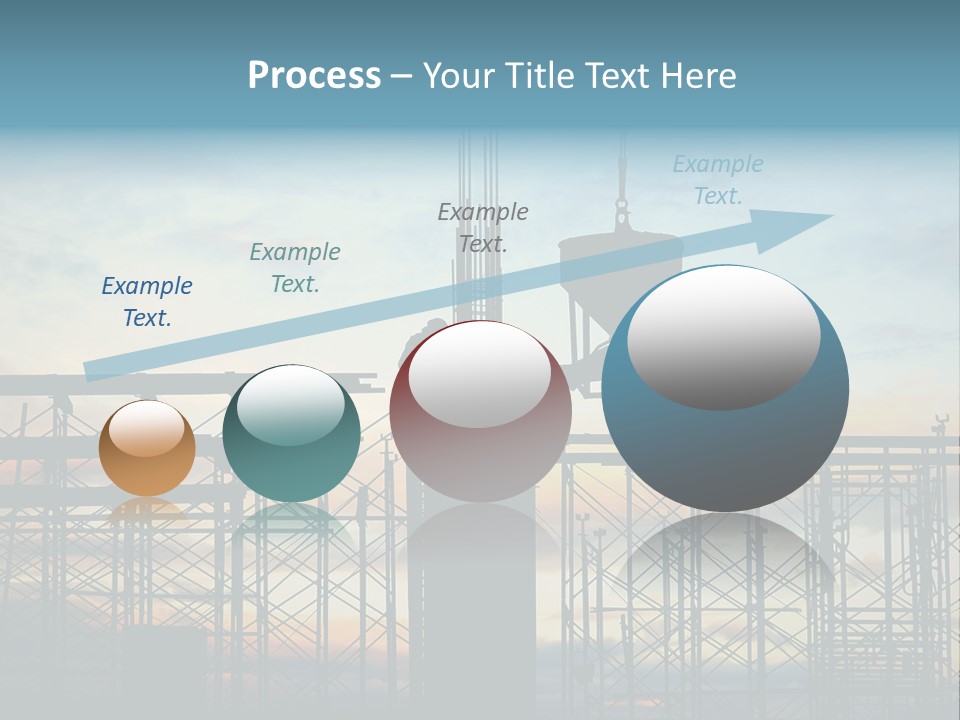 Process – Your Title Text Here

Example Text.

Example Text.

Example Text.

Example Text.